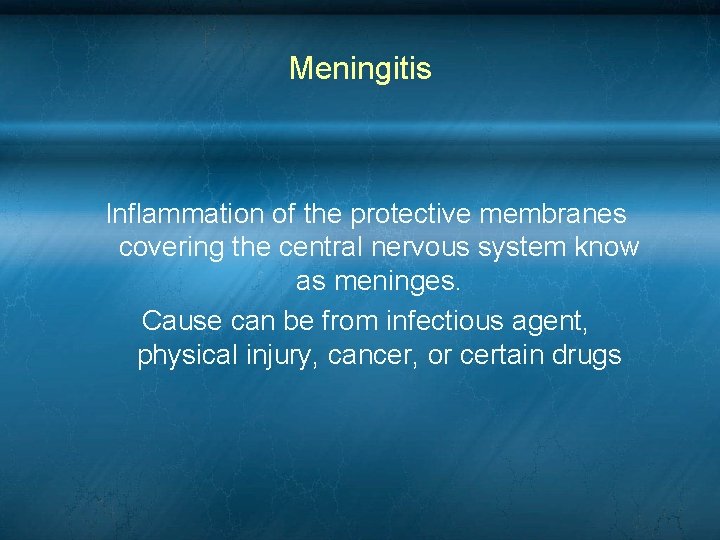 Meningitis

Inflammation of the protective membranes covering the central nervous system know as meninges.

Cause can be from infectious agent, physical injury, cancer, or certain drugs